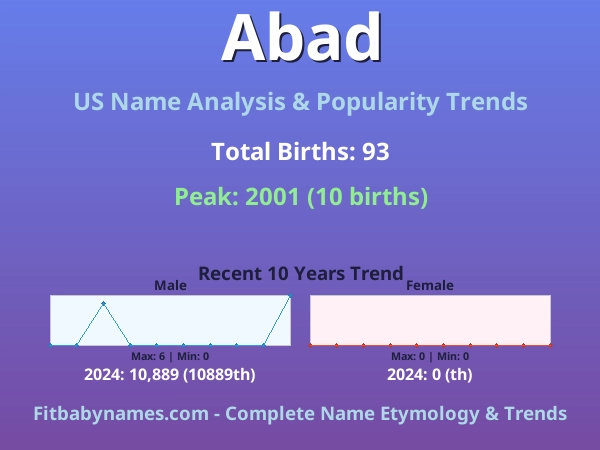 Abad

US Name Analysis & Popularity Trends

Total Births: 93

Peak: 2001 (10 births)

Recent 10 Years Trend

Male

Max: 6 | Min: 0

2024: 10,889 (10889th)

Female

Max: 0 | Min: 0

2024: 0 (th)

Fitbabynames.com - Complete Name Etymology & Trends